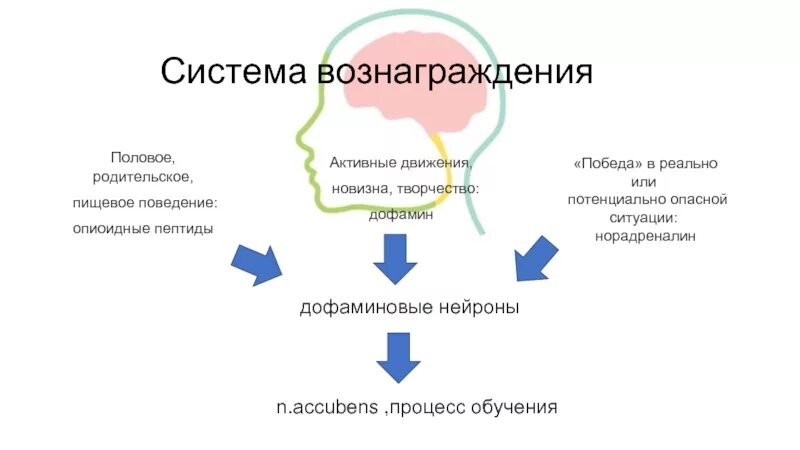 Система вознаграждения

Половое, родительское, пищевое поведение: опиоидные пептиды

Активные движения, новизна, творчество: дофамин

«Победа» в реально или потенциально опасной ситуации: норадреналин

дофаминовые нейроны

n.accubens ,процесс обучения